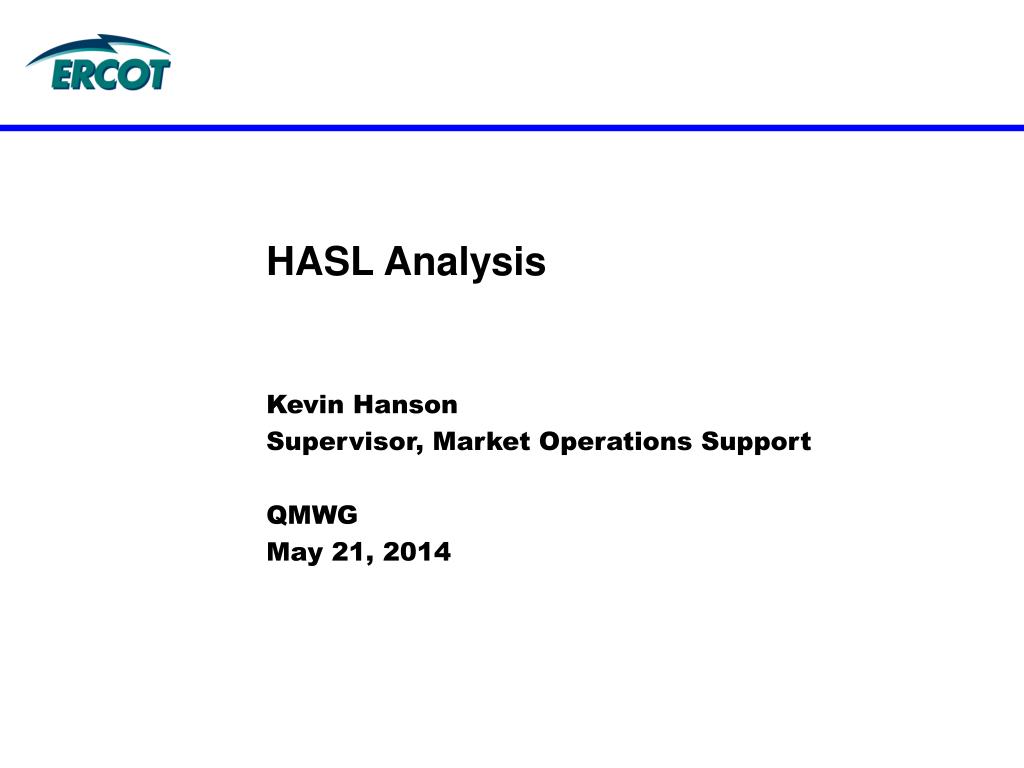 ERCOT

HASL Analysis

Kevin Hanson
Supervisor, Market Operations Support

QMWG
May 21, 2014